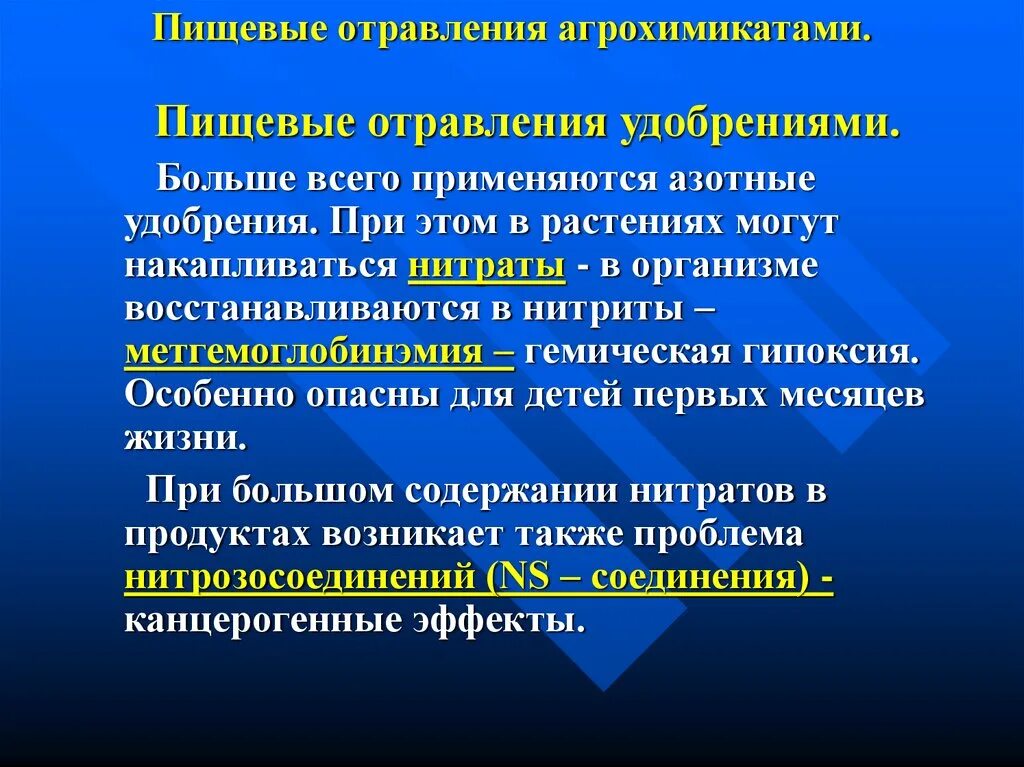 Пищевые отравления агрохимикатами.

Пищевые отравления удобрениями.

Больше всего применяются азотные удобрения. При этом в растениях могут накапливаться нитраты - в организме восстанавливаются в нитриты – метгемоглобинэмия – гемическая гипоксия. Особенно опасны для детей первых месяцев жизни.

При большом содержании нитратов в продуктах возникает также проблема нитрозосоединений (NS – соединения) - канцерогенные эффекты.